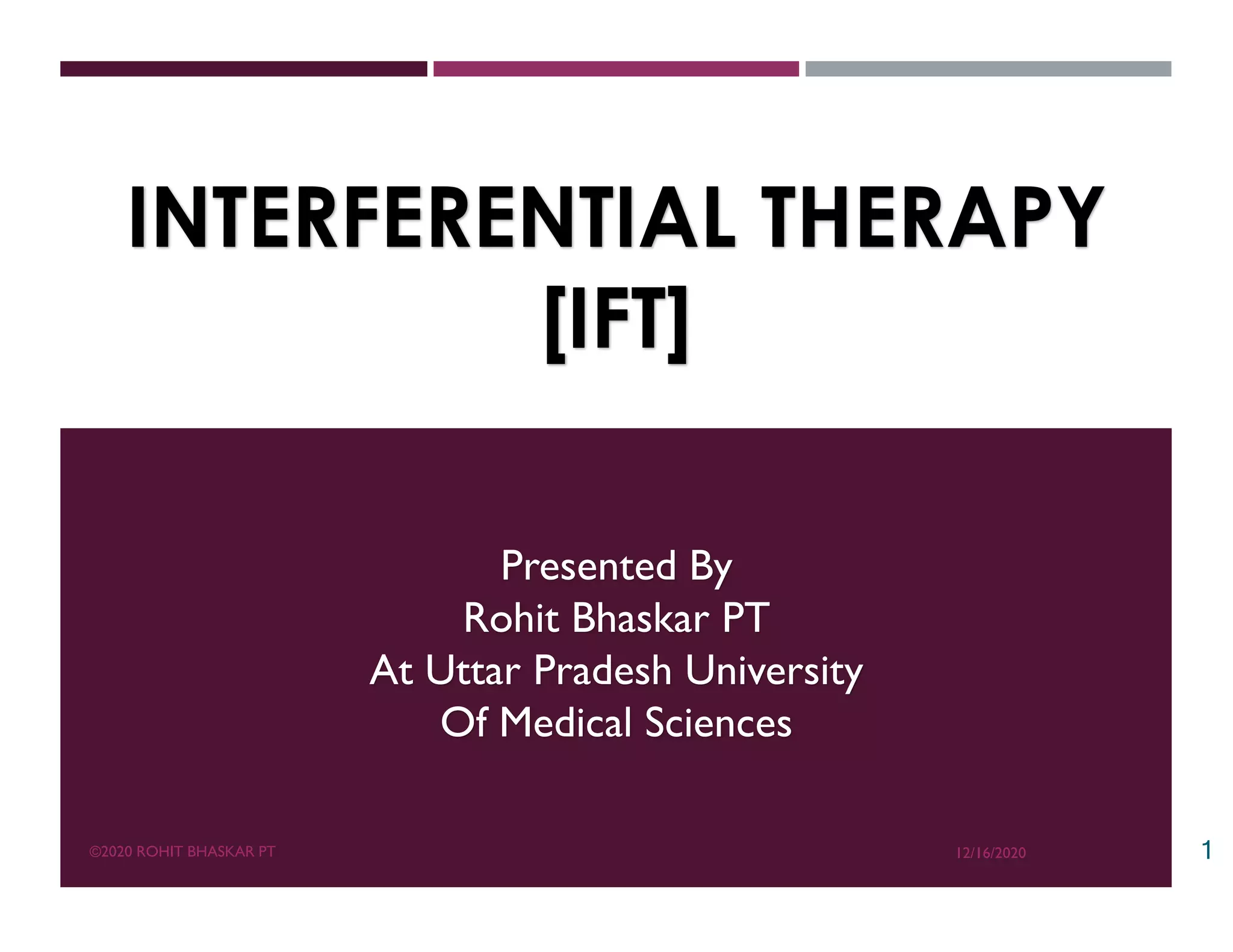 INTERFERENTIAL THERAPY [IFT]

Presented By
Rohit Bhaskar PT
At Uttar Pradesh University
Of Medical Sciences

©2020 ROHIT BHASKAR PT

12/16/2020

1